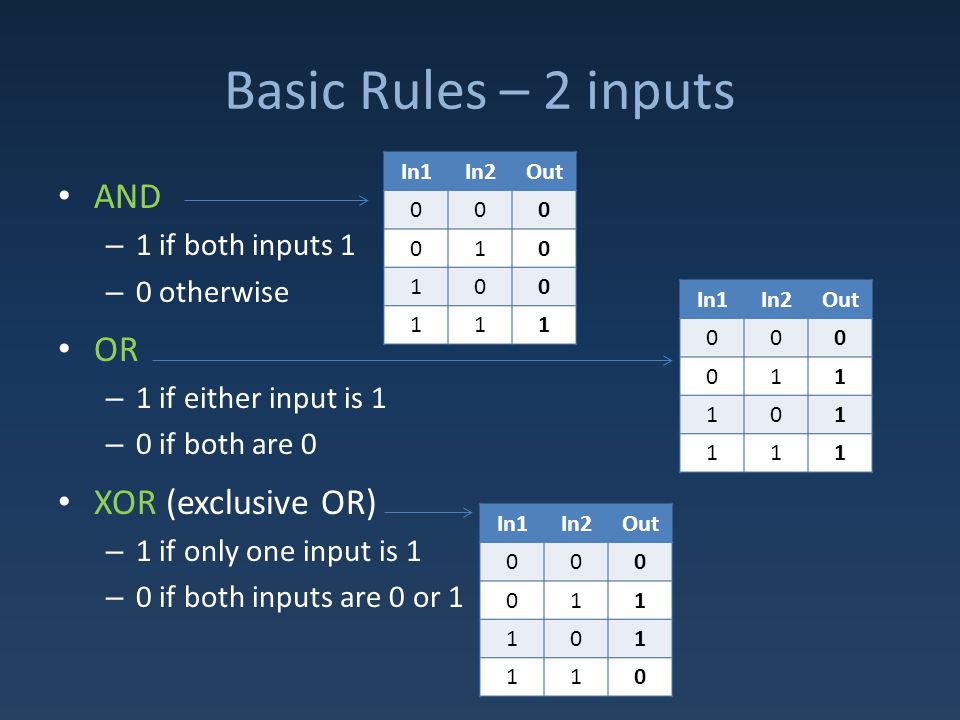 Basic Rules – 2 inputs

• AND
  – 1 if both inputs 1
  – 0 otherwise

| In1 | In2 | Out |
|---|---|---|
| 0 | 0 | **0** |
| 0 | 1 | **0** |
| 1 | 0 | **0** |
| 1 | 1 | **1** |

• OR
  – 1 if either input is 1
  – 0 if both are 0

| In1 | In2 | Out |
|---|---|---|
| 0 | 0 | **0** |
| 0 | 1 | **1** |
| 1 | 0 | **1** |
| 1 | 1 | **1** |

• XOR (exclusive OR)
  – 1 if only one input is 1
  – 0 if both inputs are 0 or 1

| In1 | In2 | Out |
|---|---|---|
| 0 | 0 | **0** |
| 0 | 1 | **1** |
| 1 | 0 | **1** |
| 1 | 1 | **0** |